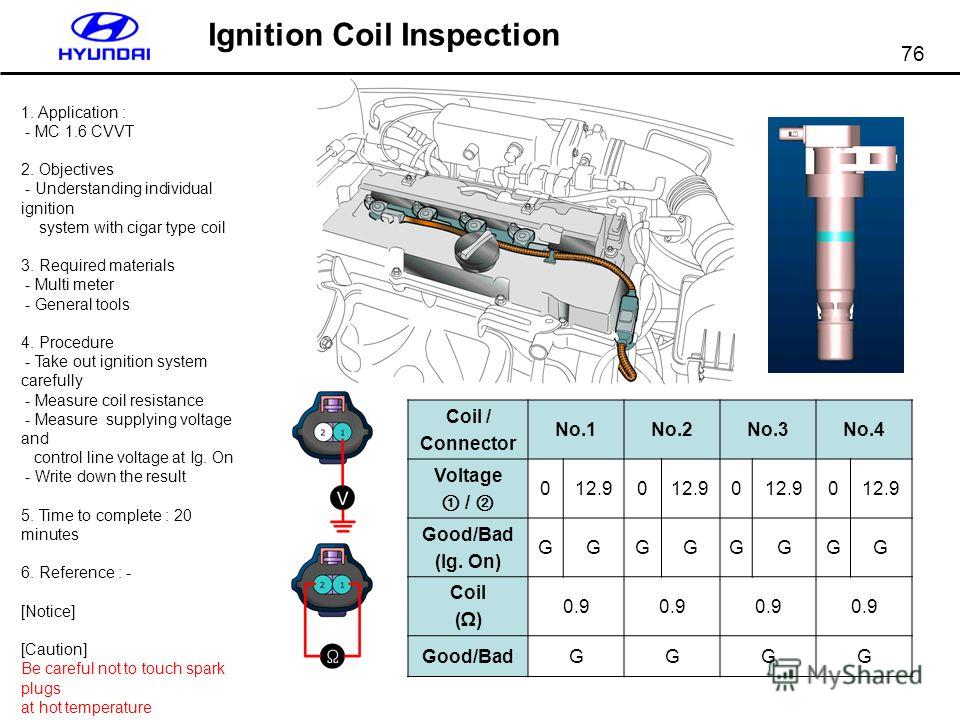 HYUNDAI

Ignition Coil Inspection

76

1. Application :
- MC 1.6 CVVT

2. Objectives
- Understanding individual ignition system with cigar type coil

3. Required materials
- Multi meter
- General tools

4. Procedure
- Take out ignition system carefully
- Measure coil resistance
- Measure supplying voltage and control line voltage at Ig. On
- Write down the result

5. Time to complete : 20 minutes

6. Reference : -

[Notice]

[Caution]
Be careful not to touch spark plugs at hot temperature

2 1
V
2 1
Ω

| Coil / Connector | No.1 | | No.2 | | No.3 | | No.4 | |
|---|---|---|---|---|---|---|---|---|
| Voltage ① / ② | 0 | 12.9 | 0 | 12.9 | 0 | 12.9 | 0 | 12.9 |
| Good/Bad (Ig. On) | G | G | G | G | G | G | G | G |
| Coil (Ω) | 0.9 | | 0.9 | | 0.9 | | 0.9 | |
| Good/Bad | G | | G | | G | | G | |

MyShared